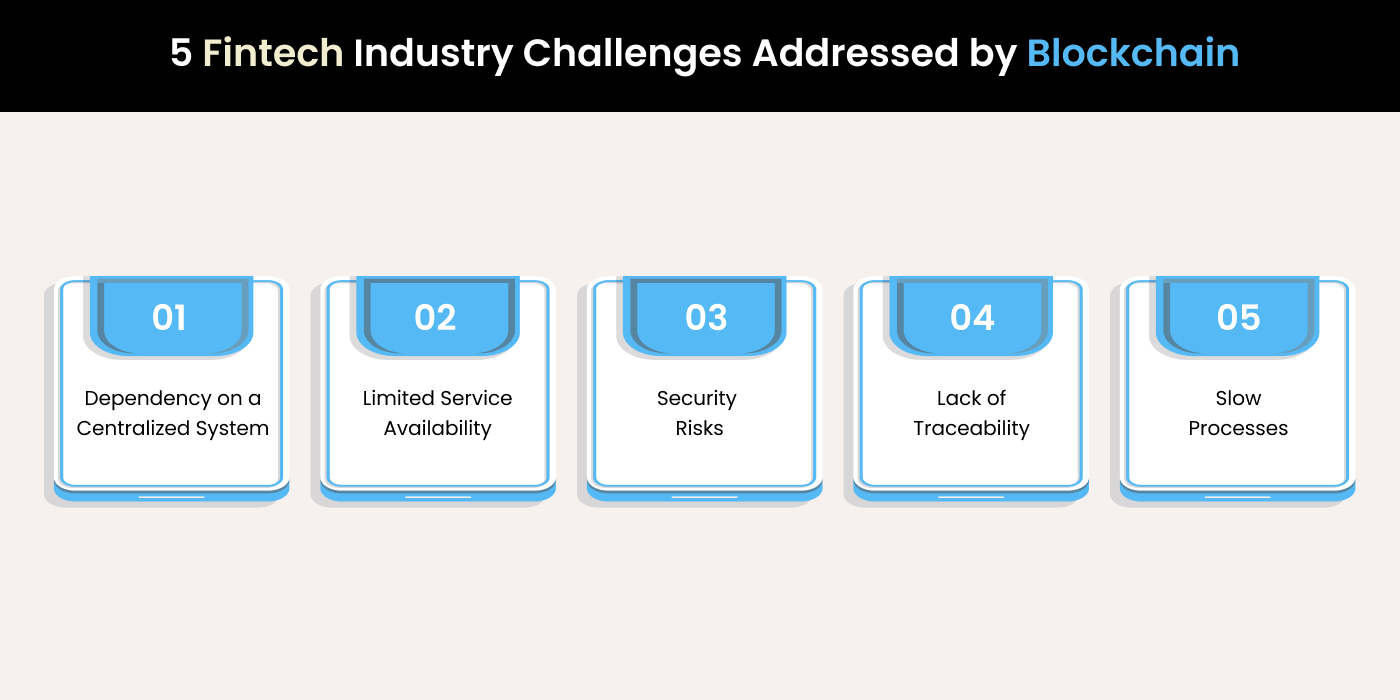 5 Fintech Industry Challenges Addressed by Blockchain

01

Dependency on a Centralized System

02

Limited Service Availability

03

Security Risks

04

Lack of Traceability

05

Slow Processes